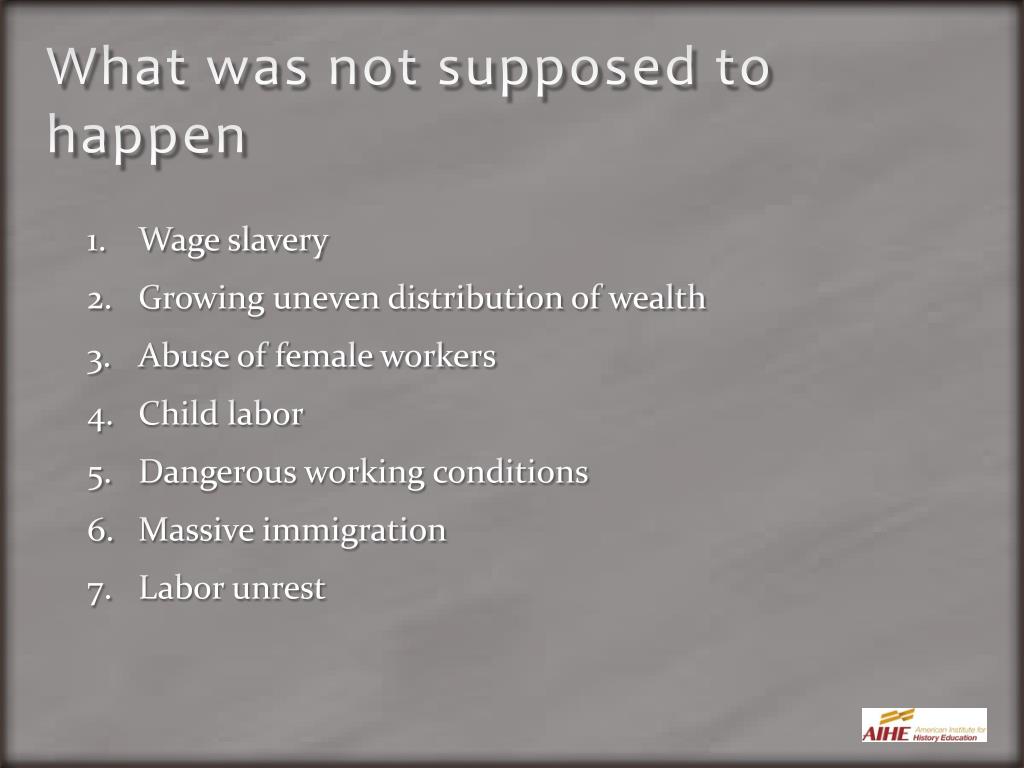 What was not supposed to happen

1. Wage slavery
2. Growing uneven distribution of wealth
3. Abuse of female workers
4. Child labor
5. Dangerous working conditions
6. Massive immigration
7. Labor unrest

AIHE American Institute for History Education